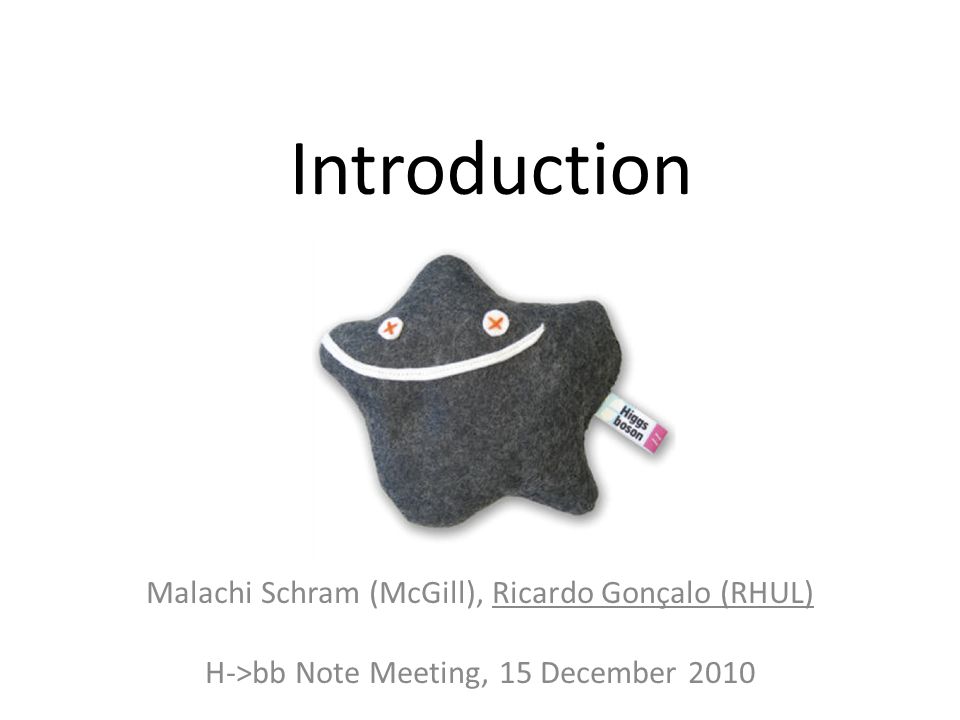 Introduction

Higgs boson

Malachi Schram (McGill), Ricardo Gonçalo (RHUL)

H->bb Note Meeting, 15 December 2010